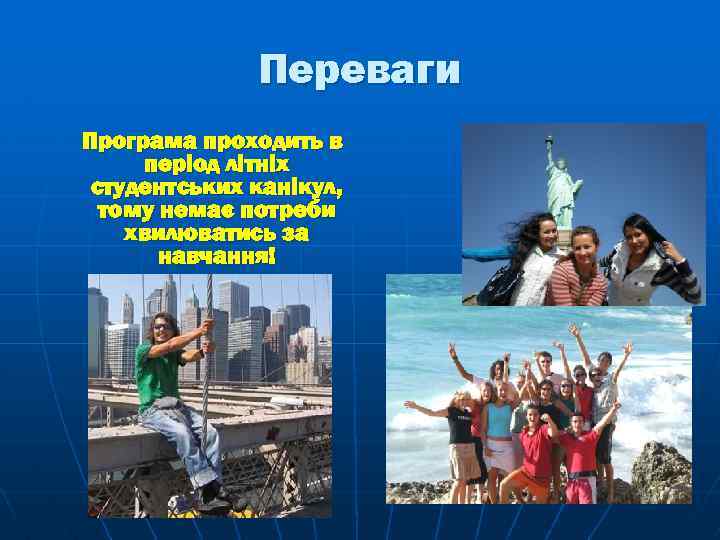 Переваги

Програма проходить в період літніх студентських канікул, тому немає потреби хвилюватись за навчання!